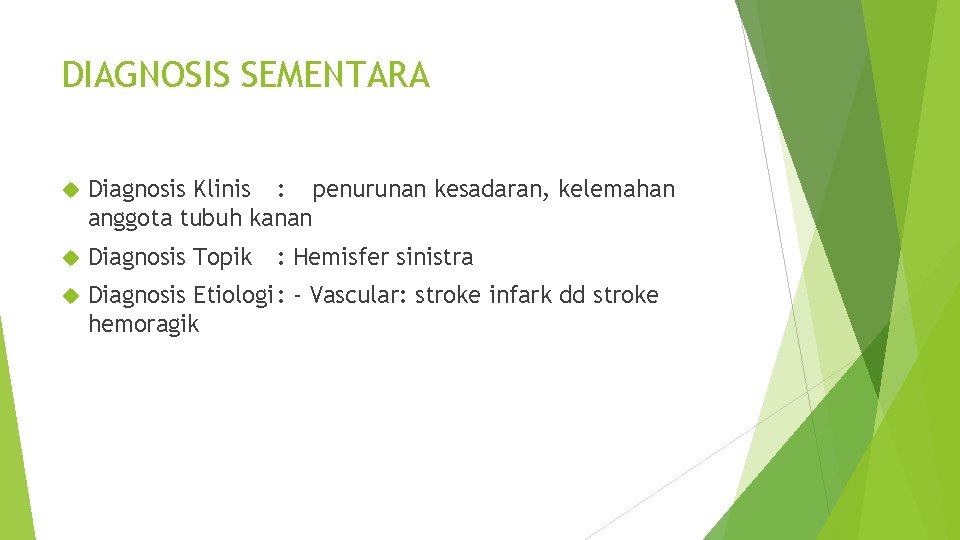 DIAGNOSIS SEMENTARA

Diagnosis Klinis : penurunan kesadaran, kelemahan anggota tubuh kanan

Diagnosis Topik : Hemisfer sinistra

Diagnosis Etiologi: - Vascular: stroke infark dd stroke hemoragik